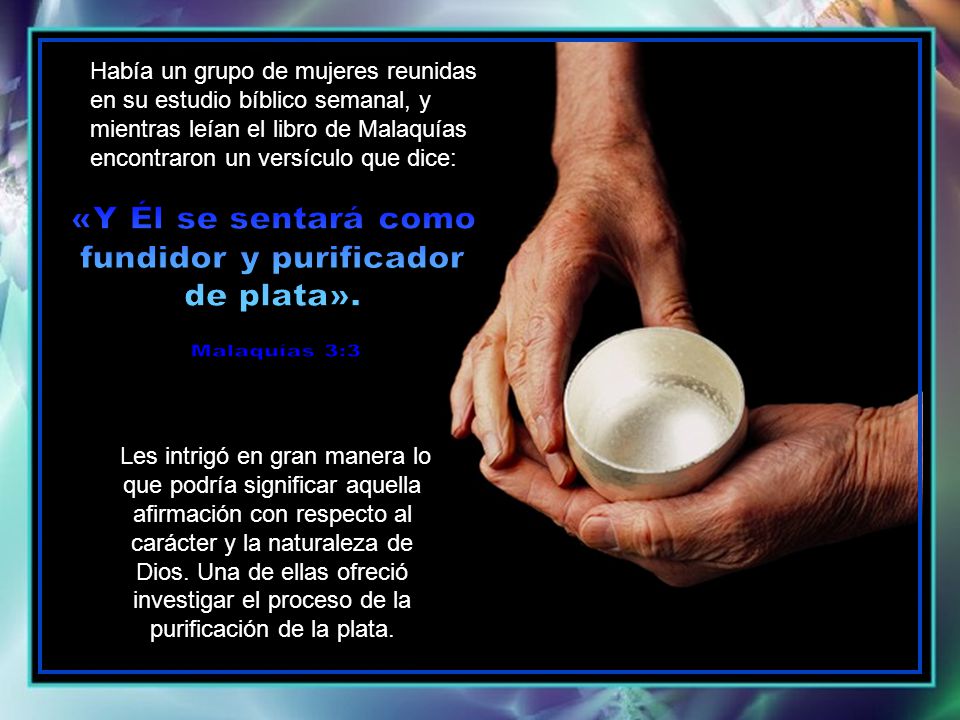 Había un grupo de mujeres reunidas en su estudio bíblico semanal, y mientras leían el libro de Malaquías encontraron un versículo que dice:

«Y Él se sentará como fundidor y purificador de plata».

Malaquías 3:3

Les intrigó en gran manera lo que podría significar aquella afirmación con respecto al carácter y la naturaleza de Dios. Una de ellas ofreció investigar el proceso de la purificación de la plata.